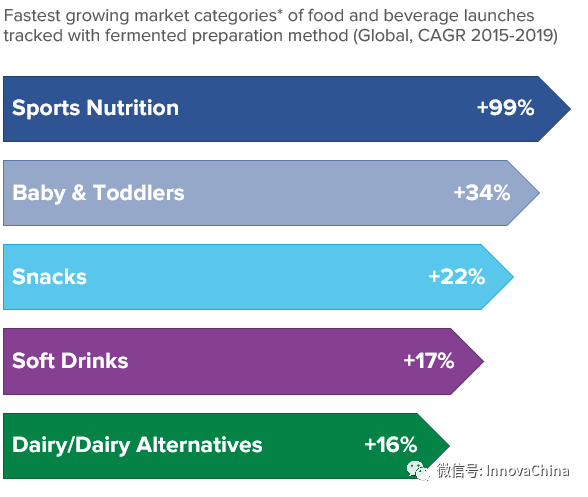 Fastest growing market categories* of food and beverage launches tracked with fermented preparation method (Global, CAGR 2015-2019)

Sports Nutrition +99%

Baby & Toddlers +34%

Snacks +22%

Soft Drinks +17%

Dairy/Dairy Alternatives +16%

微信号: InnovaChina